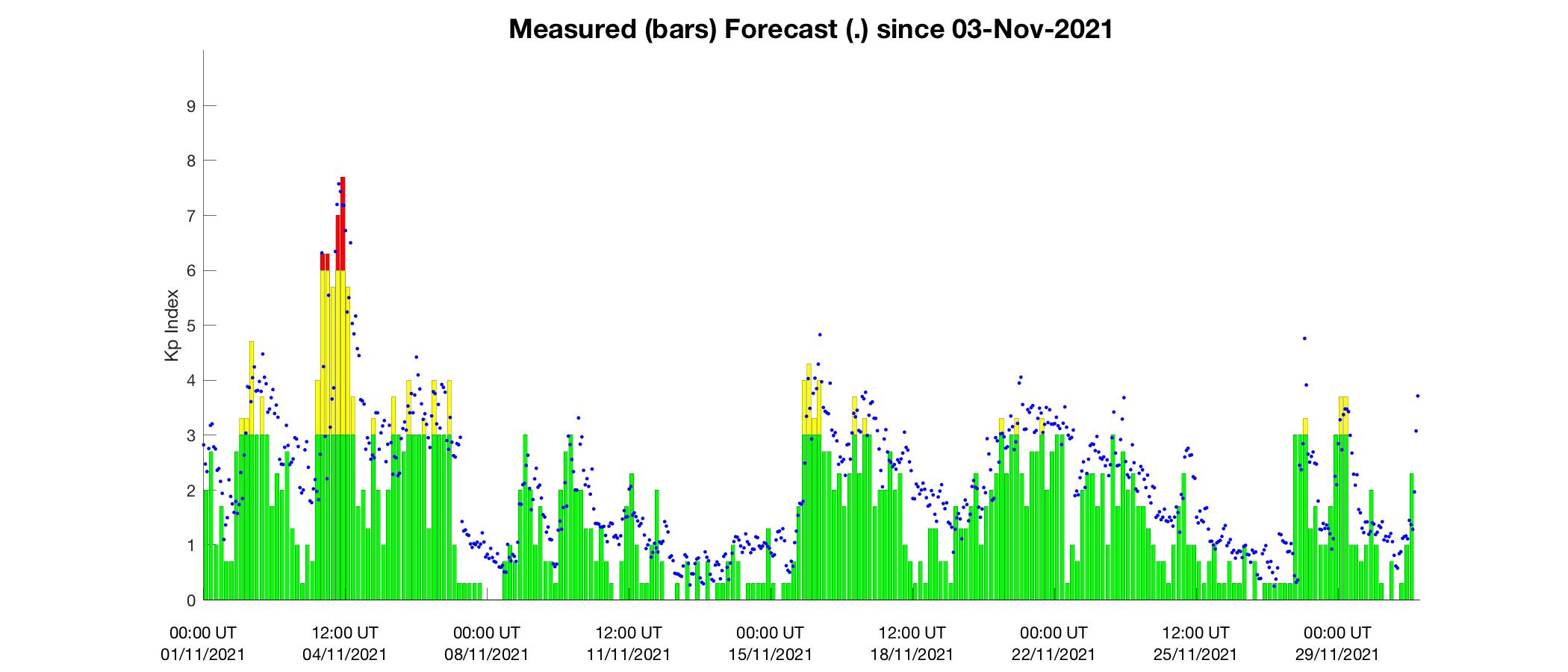 Measured (bars) Forecast (.) since 03-Nov-2021

Kp Index

9
8
7
6
5
4
3
2
1
0

00:00 UT
01/11/2021

12:00 UT
04/11/2021

00:00 UT
08/11/2021

12:00 UT
11/11/2021

00:00 UT
15/11/2021

12:00 UT
18/11/2021

00:00 UT
22/11/2021

12:00 UT
25/11/2021

00:00 UT
29/11/2021